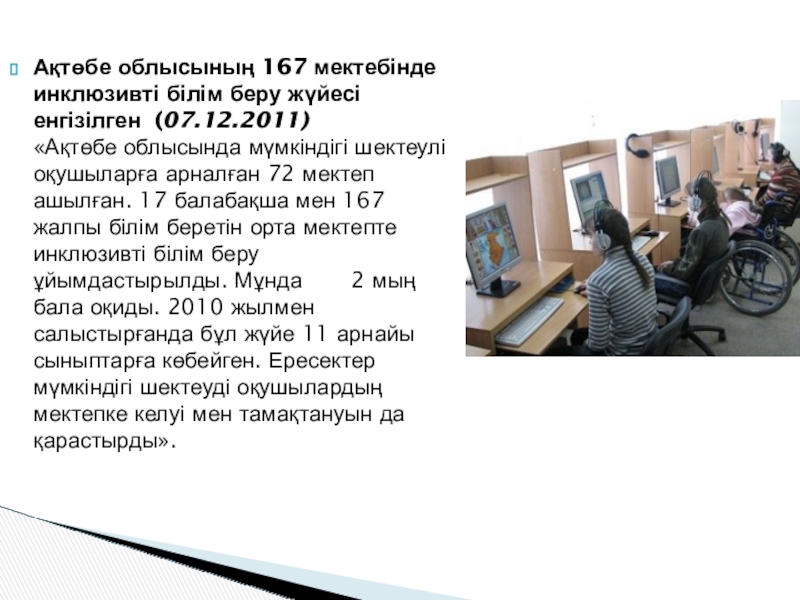 Ақтөбе облысының 167 мектебінде инклюзивті білім беру жүйесі енгізілген (07.12.2011)
«Ақтөбе облысында мүмкіндігі шектеулі оқушыларға арналған 72 мектеп ашылған. 17 балабақша мен 167 жалпы білім беретін орта мектепте инклюзивті білім беру ұйымдастырылды. Мұнда 2 мың бала оқиды. 2010 жылмен салыстырғанда бұл жүйе 11 арнайы сыныптарға көбейген. Ересектер мүмкіндігі шектеуді оқушылардың мектепке келуі мен тамақтануын да қарастырды».